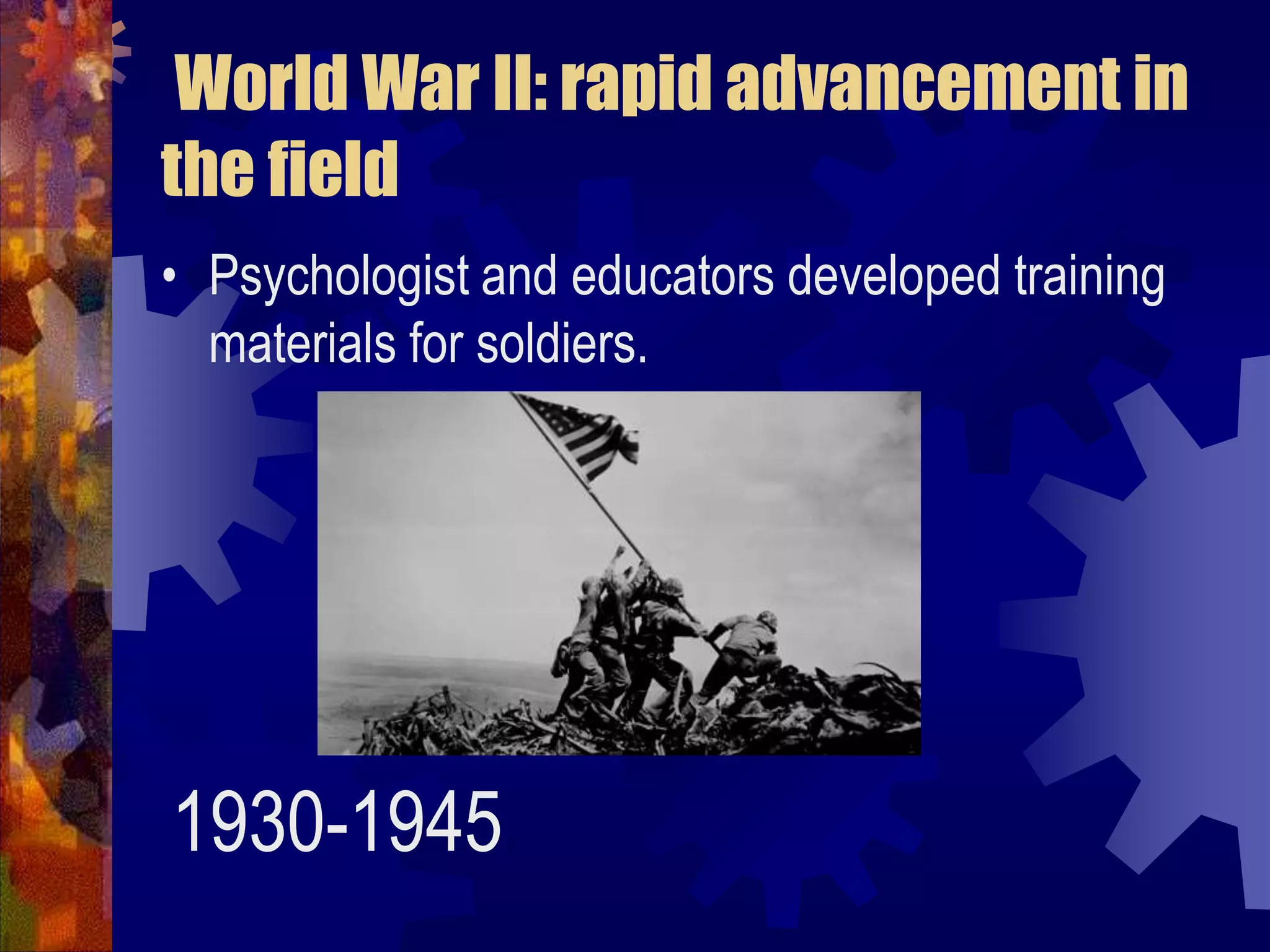 World War II: rapid advancement in the field

• Psychologist and educators developed training materials for soldiers.

1930-1945